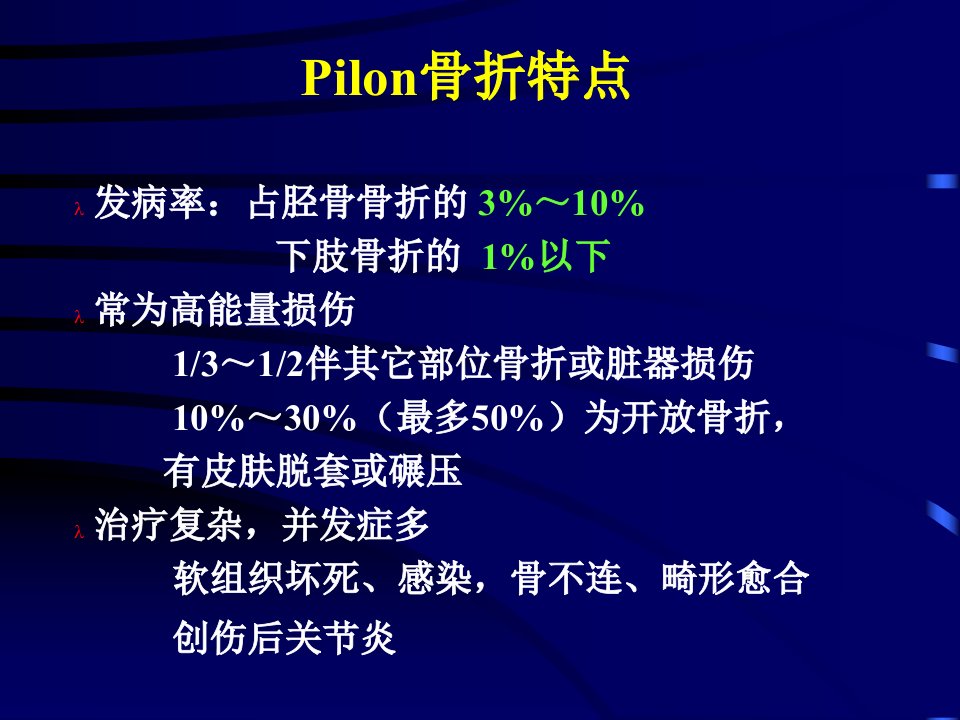 Pilon骨折特点

λ 发病率：占胫骨骨折的 3%～10%
下肢骨折的 1%以下

λ 常为高能量损伤
1/3～1/2伴其它部位骨折或脏器损伤
10%～30%（最多50%）为开放骨折，有皮肤脱套或碾压

λ 治疗复杂，并发症多
软组织坏死、感染，骨不连、畸形愈合
创伤后关节炎